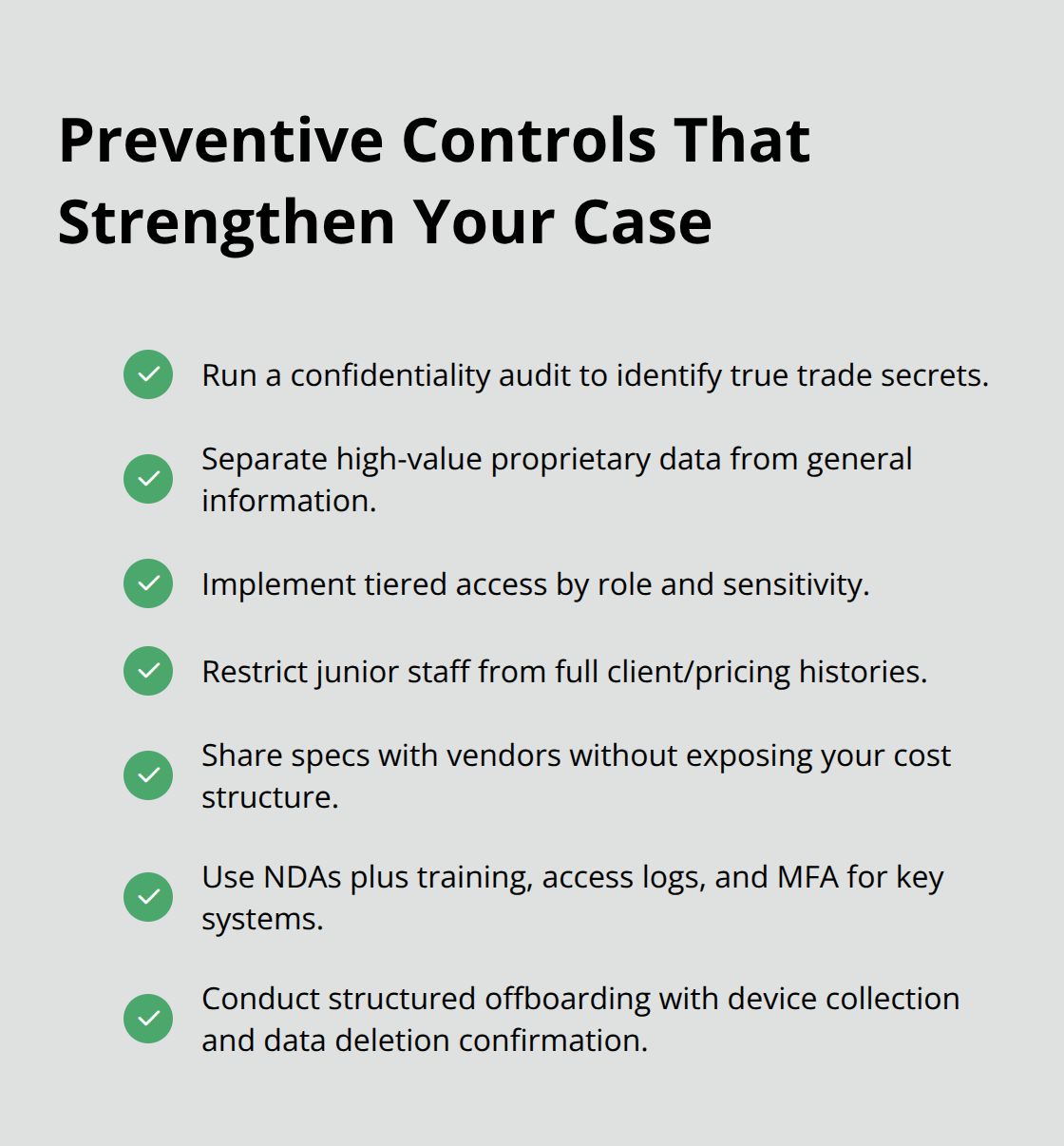 Preventive Controls That Strengthen Your Case

Run a confidentiality audit to identify true trade secrets.

Separate high-value proprietary data from general information.

Implement tiered access by role and sensitivity.

Restrict junior staff from full client/pricing histories.

Share specs with vendors without exposing your cost structure.

Use NDAs plus training, access logs, and MFA for key systems.

Conduct structured offboarding with device collection and data deletion confirmation.